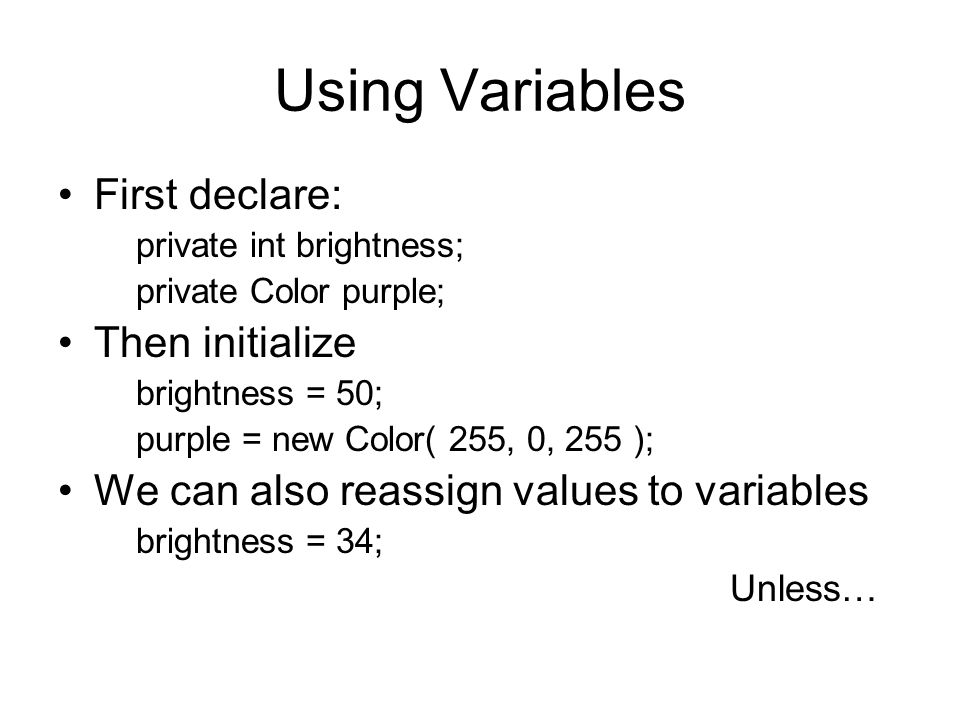 Using Variables

• First declare:
private int brightness;
private Color purple;

• Then initialize
brightness = 50;
purple = new Color( 255, 0, 255 );

• We can also reassign values to variables
brightness = 34;

Unless…